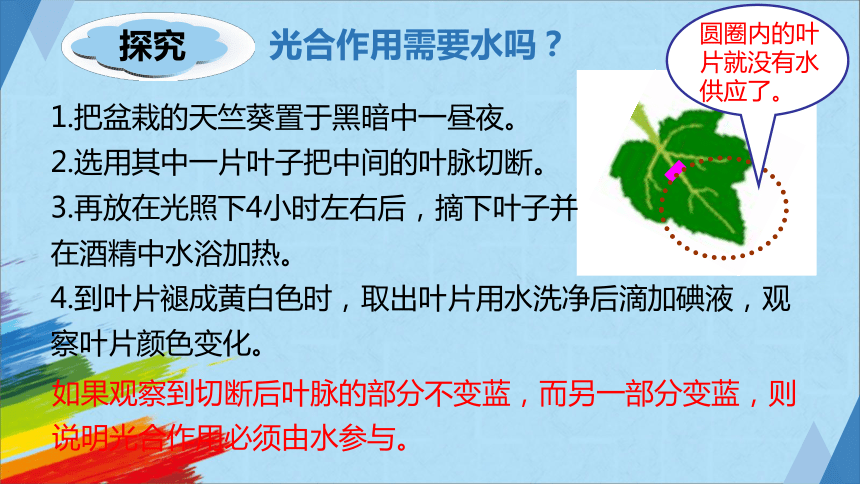 探究

光合作用需要水吗？

圆圈内的叶片就没有水供应了。

1.把盆栽的天竺葵置于黑暗中一昼夜。
2.选用其中一片叶子把中间的叶脉切断。
3.再放在光照下4小时左右后，摘下叶子并在酒精中水浴加热。
4.到叶片褪成黄白色时，取出叶片用水洗净后滴加碘液，观察叶片颜色变化。

如果观察到切断后叶脉的部分不变蓝，而另一部分变蓝，则说明光合作用必须由水参与。